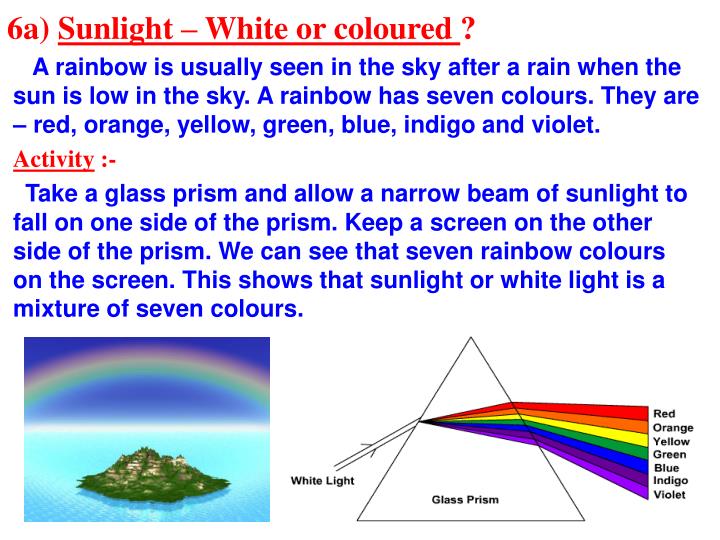 6a) Sunlight – White or coloured ?

A rainbow is usually seen in the sky after a rain when the sun is low in the sky. A rainbow has seven colours. They are – red, orange, yellow, green, blue, indigo and violet.

Activity :-

Take a glass prism and allow a narrow beam of sunlight to fall on one side of the prism. Keep a screen on the other side of the prism. We can see that seven rainbow colours on the screen. This shows that sunlight or white light is a mixture of seven colours.

White Light
Glass Prism
Red
Orange
Yellow
Green
Blue
Indigo
Violet